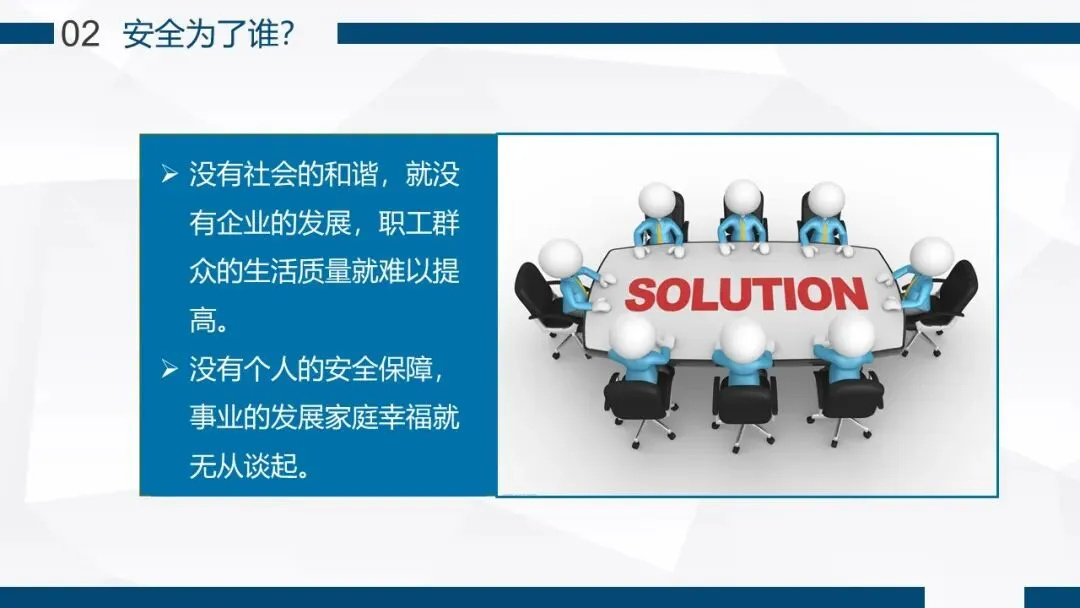 02 安全为了谁?

➢ 没有社会的和谐，就没有企业的发展，职工群众的生活质量就难以提高。

➢ 没有个人的安全保障，事业的发展家庭幸福就无从谈起。

SOLUTION